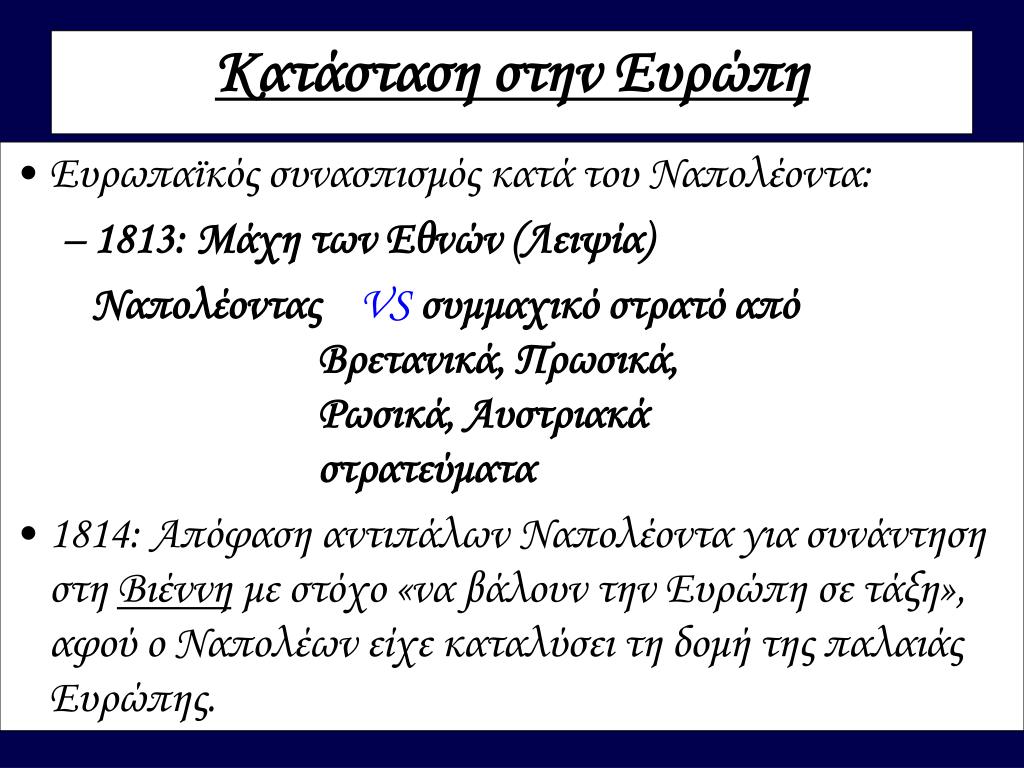 Κατάσταση στην Ευρώπη

• Ευρωπαϊκός συνασπισμός κατά του Ναπολέοντα:

– 1813: Μάχη των Εθνών (Λειψία)

Ναπολέοντας VS συμμαχικό στρατό από Βρετανικά, Πρωσικά, Ρωσικά, Αυστριακά στρατεύματα

• 1814: Απόφαση αντιπάλων Ναπολέοντα για συνάντηση στη Βιέννη με στόχο «να βάλουν την Ευρώπη σε τάξη», αφού ο Ναπολέων είχε καταλύσει τη δομή της παλαιάς Ευρώπης.